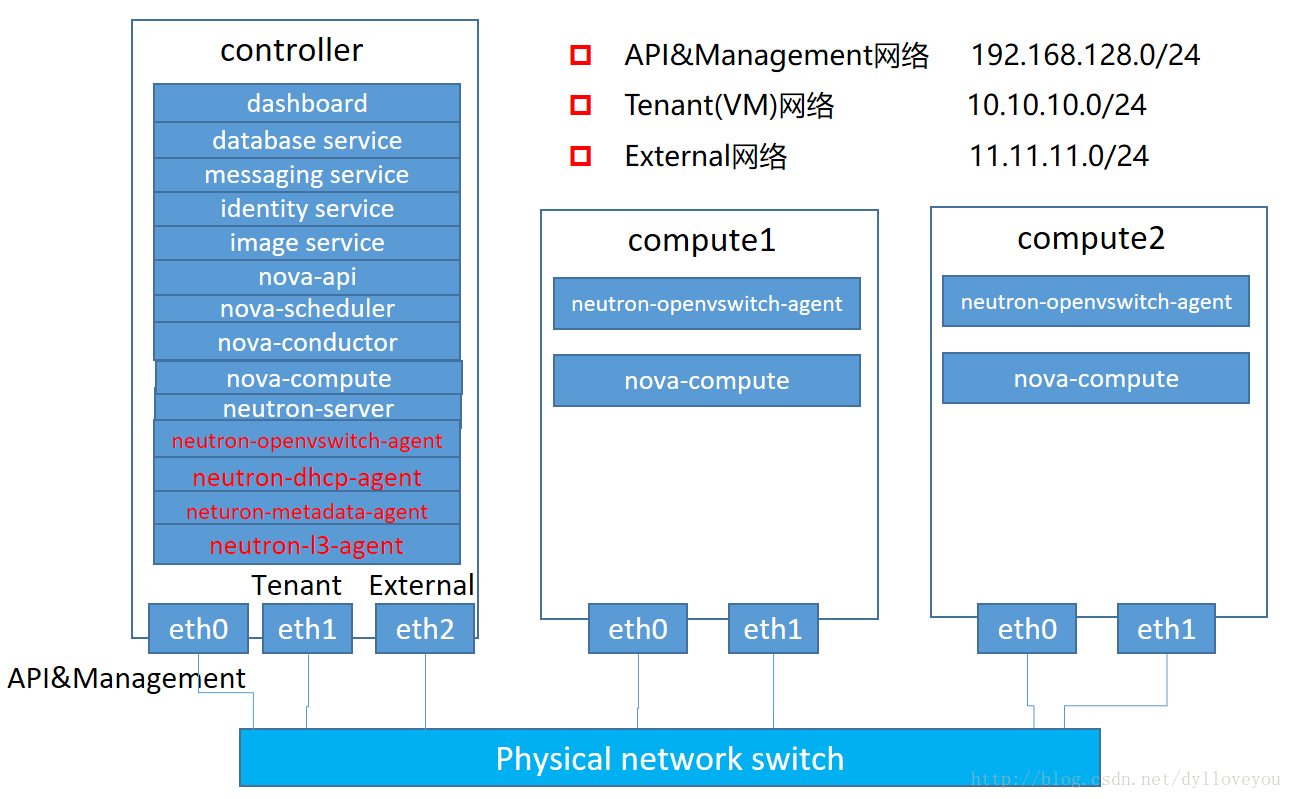 controller

dashboard
database service
messaging service
identity service
image service
nova-api
nova-scheduler
nova-conductor
nova-compute
neutron-server
neutron-openvswitch-agent
neutron-dhcp-agent
neturon-metadata-agent
neutron-l3-agent

Tenant External

eth0 eth1 eth2

API&Management

API&Management网络 192.168.128.0/24
Tenant(VM)网络 10.10.10.0/24
External网络 11.11.11.0/24

compute1

neutron-openvswitch-agent

nova-compute

eth0 eth1

compute2

neutron-openvswitch-agent

nova-compute

eth0 eth1

Physical network switch

http://blog.csdn.net/dylloveyou